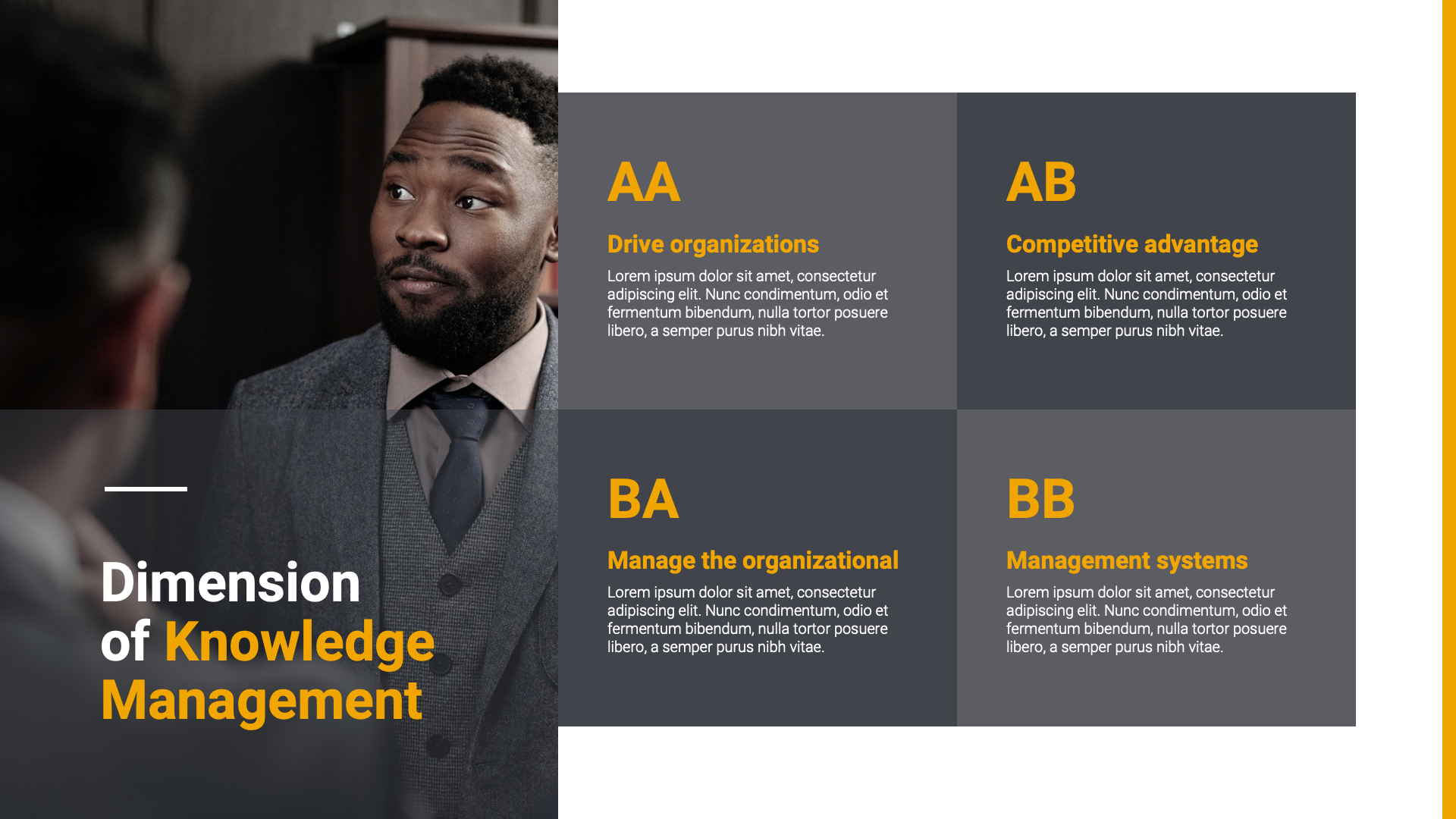 Dimension of Knowledge Management

AA

Drive organizations

Lorem ipsum dolor sit amet, consectetur adipiscing elit. Nunc condimentum, odio et fermentum bibendum, nulla tortor posuere libero, a semper purus nibh vitae.

AB

Competitive advantage

Lorem ipsum dolor sit amet, consectetur adipiscing elit. Nunc condimentum, odio et fermentum bibendum, nulla tortor posuere libero, a semper purus nibh vitae.

BA

Manage the organizational

Lorem ipsum dolor sit amet, consectetur adipiscing elit. Nunc condimentum, odio et fermentum bibendum, nulla tortor posuere libero, a semper purus nibh vitae.

BB

Management systems

Lorem ipsum dolor sit amet, consectetur adipiscing elit. Nunc condimentum, odio et fermentum bibendum, nulla tortor posuere libero, a semper purus nibh vitae.